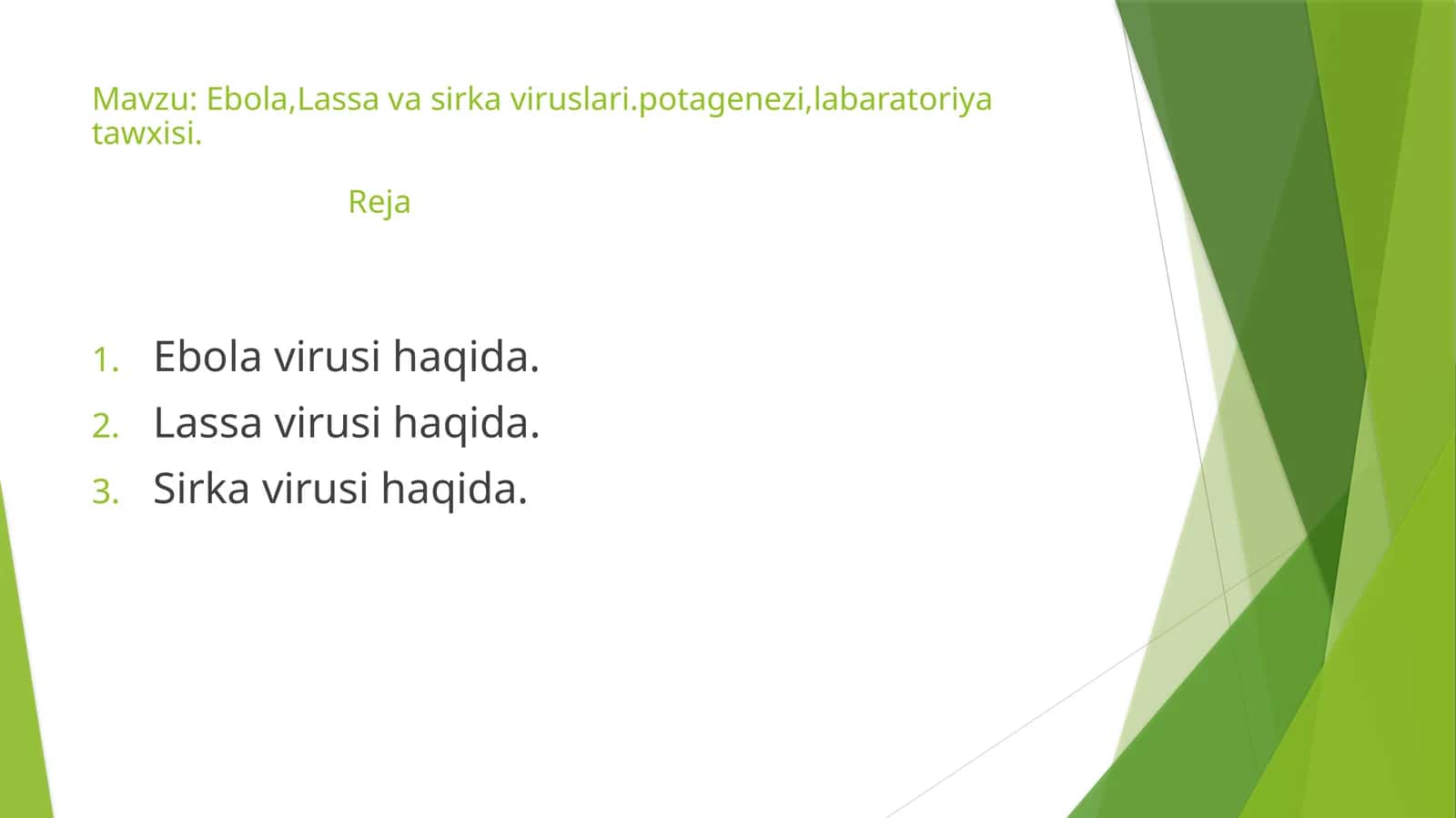 Mavzu: Ebola,Lassa va sirka viruslari.potagenezi,labaratoriya tawxisi.

Reja

1. Ebola virusi haqida.
2. Lassa virusi haqida.
3. Sirka virusi haqida.